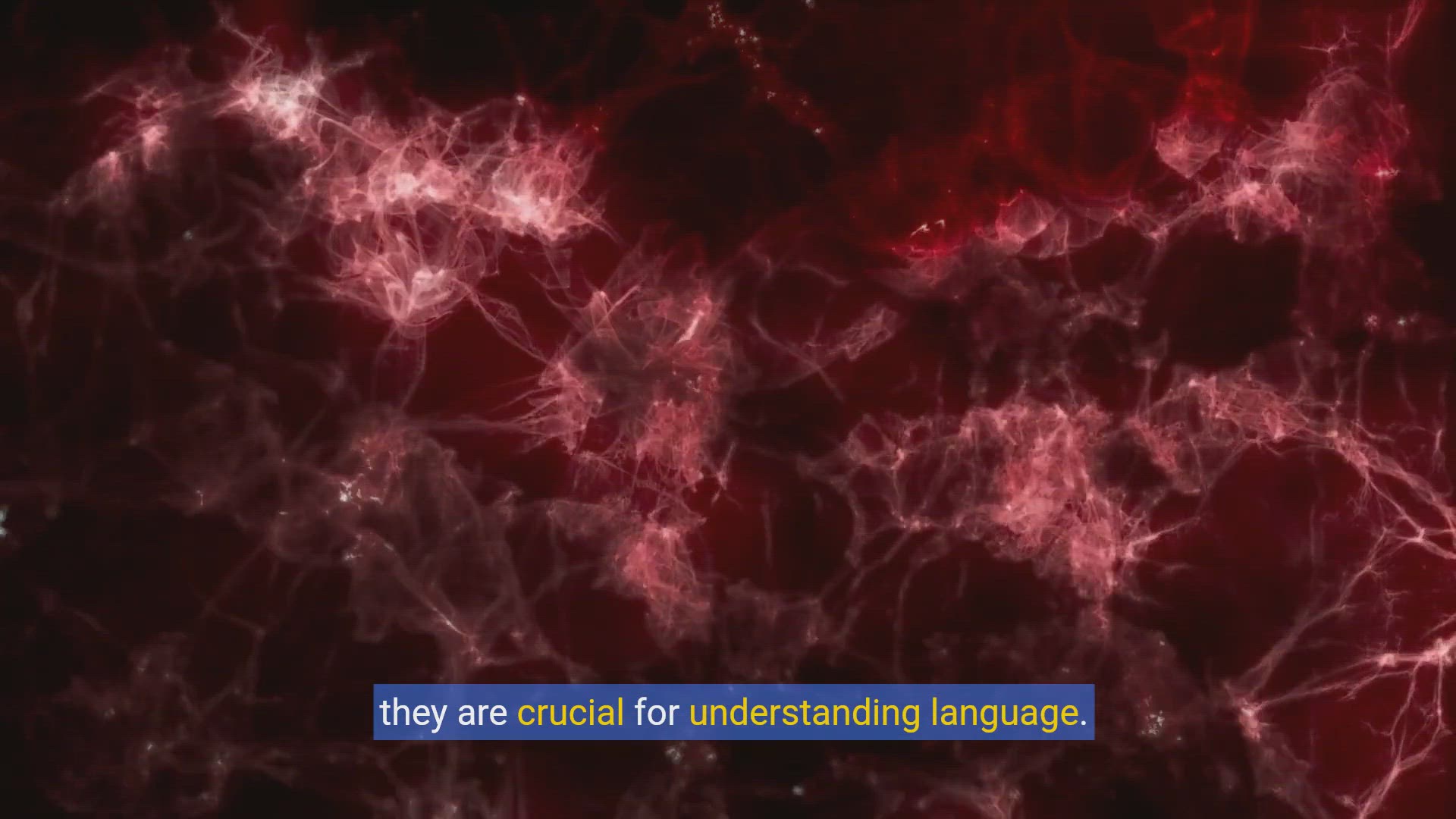 they are crucial for understanding language.